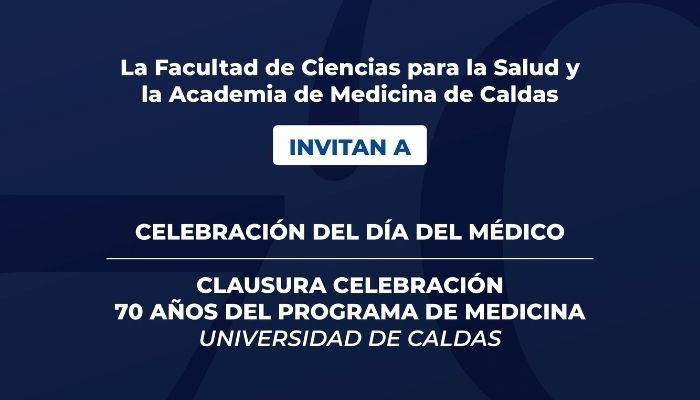 La Facultad de Ciencias para la Salud y la Academia de Medicina de Caldas

INVITAN A

CELEBRACIÓN DEL DÍA DEL MÉDICO

CLAUSURA CELEBRACIÓN
70 AÑOS DEL PROGRAMA DE MEDICINA
UNIVERSIDAD DE CALDAS